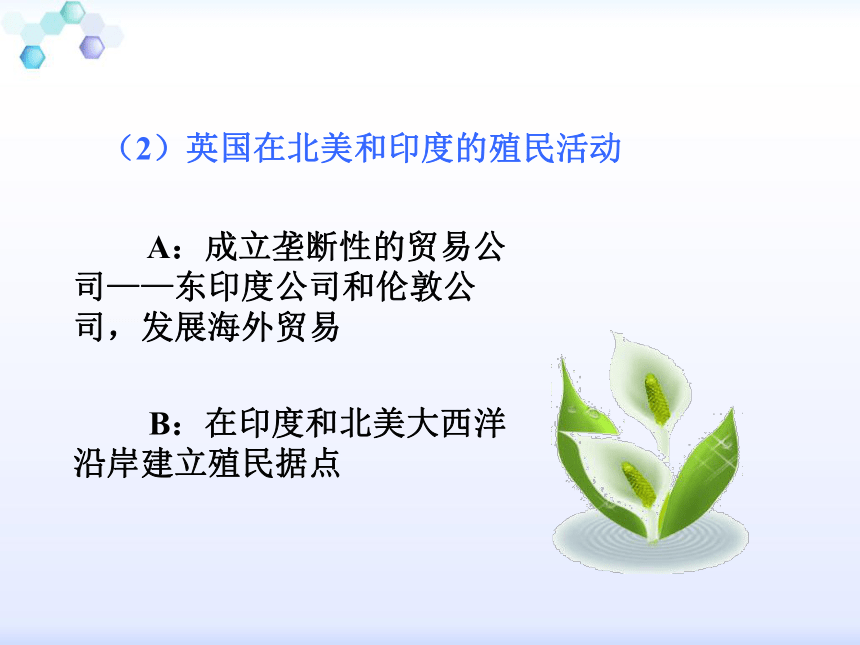 （2）英国在北美和印度的殖民活动

A：成立垄断性的贸易公司——东印度公司和伦敦公司，发展海外贸易

B：在印度和北美大西洋沿岸建立殖民据点